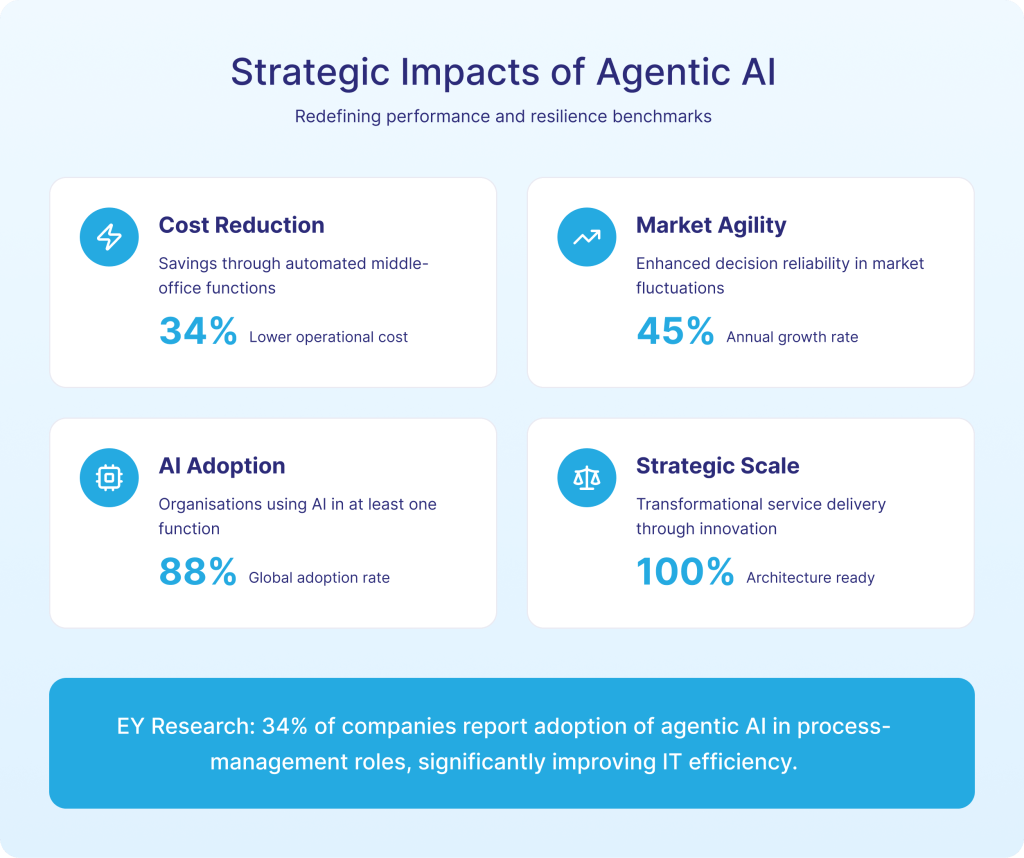 Strategic Impacts of Agentic AI

Redefining performance and resilience benchmarks

Cost Reduction

Savings through automated middle-office functions

34% Lower operational cost

Market Agility

Enhanced decision reliability in market fluctuations

45% Annual growth rate

AI Adoption

Organisations using AI in at least one function

88% Global adoption rate

Strategic Scale

Transformational service delivery through innovation

100% Architecture ready

EY Research: 34% of companies report adoption of agentic AI in process-management roles, significantly improving IT efficiency.